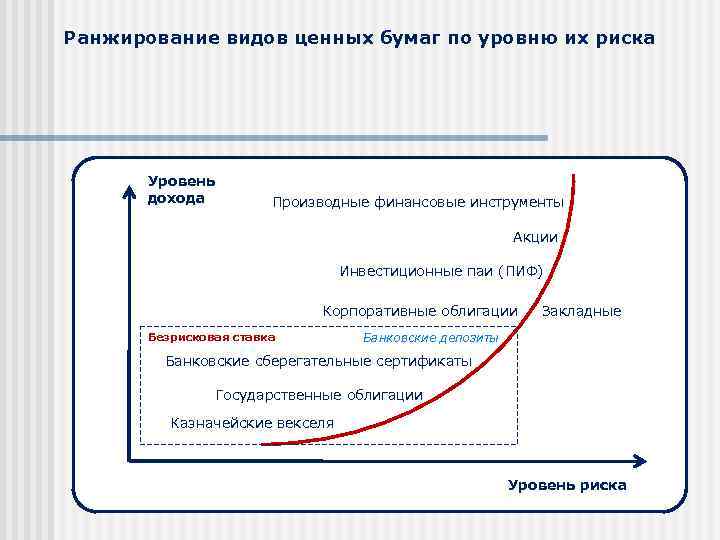 Ранжирование видов ценных бумаг по уровню их риска

Уровень дохода

Производные финансовые инструменты

Акции

Инвестиционные паи (ПИФ)

Корпоративные облигации   Закладные

Безрисковая ставка

Банковские депозиты

Банковские сберегательные сертификаты

Государственные облигации

Казначейские векселя

Уровень риска